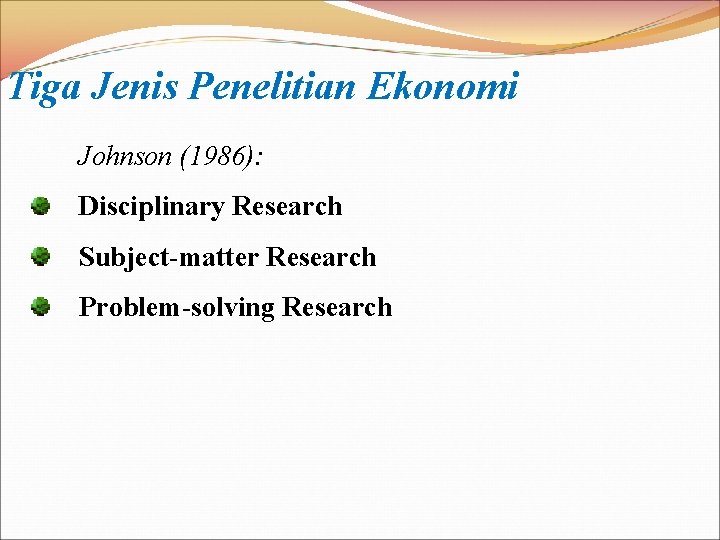 Tiga Jenis Penelitian Ekonomi

Johnson (1986):

Disciplinary Research

Subject-matter Research

Problem-solving Research